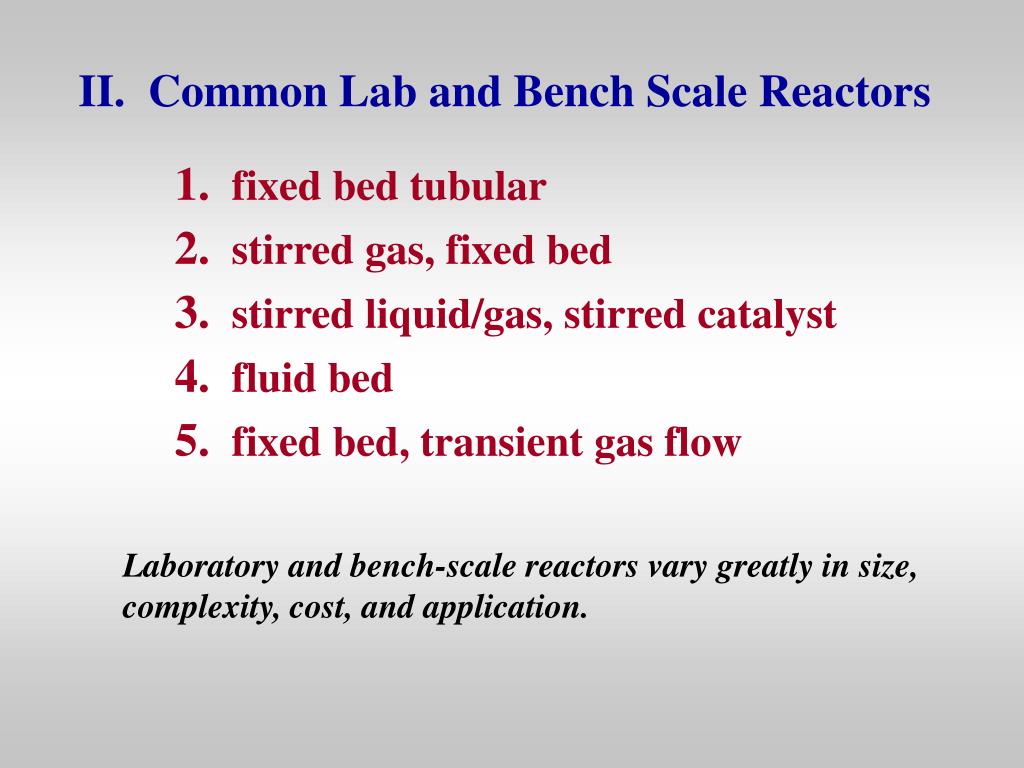 II. Common Lab and Bench Scale Reactors

1. fixed bed tubular
2. stirred gas, fixed bed
3. stirred liquid/gas, stirred catalyst
4. fluid bed
5. fixed bed, transient gas flow

Laboratory and bench-scale reactors vary greatly in size, complexity, cost, and application.